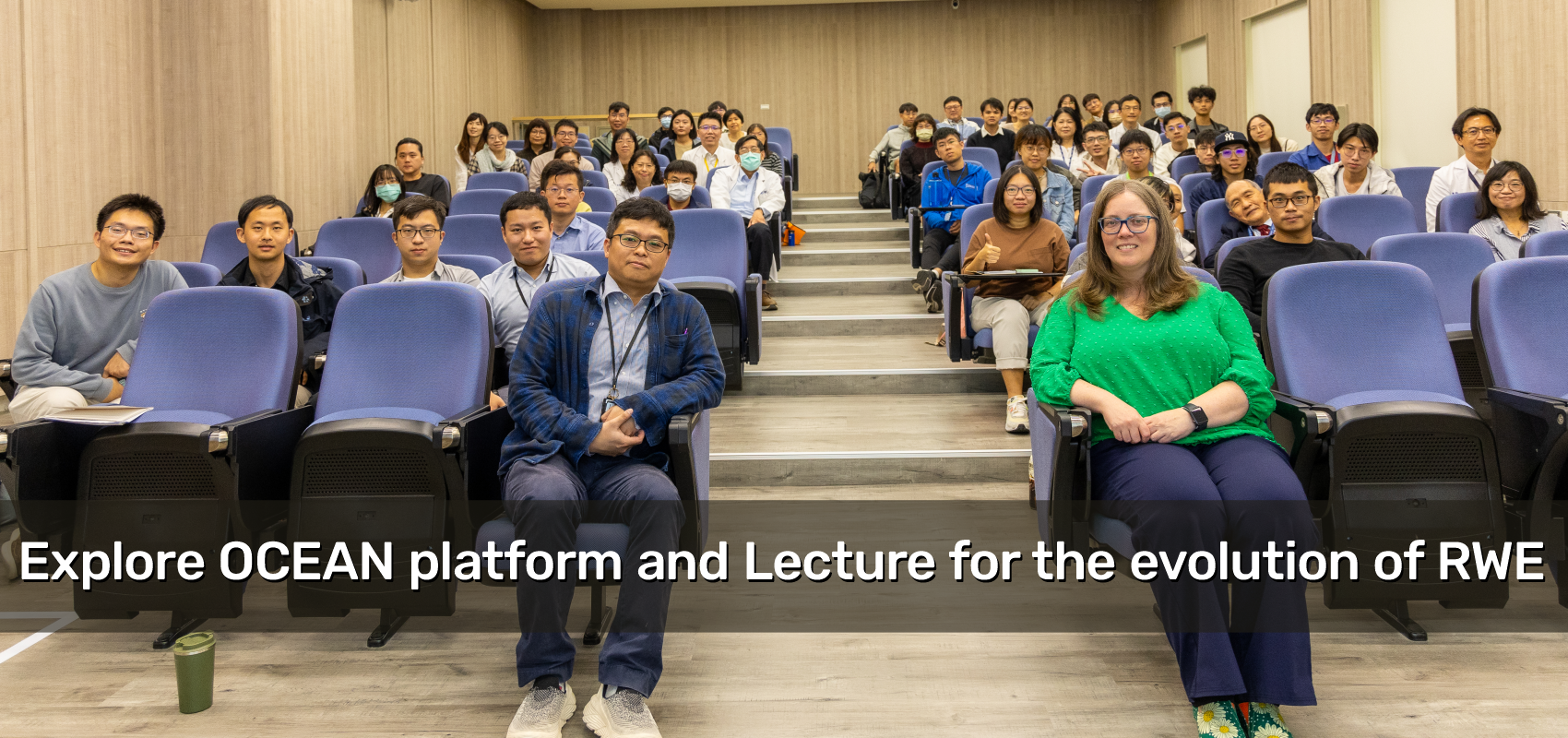 Explore OCEAN platform and Lecture for the evolution of RWE